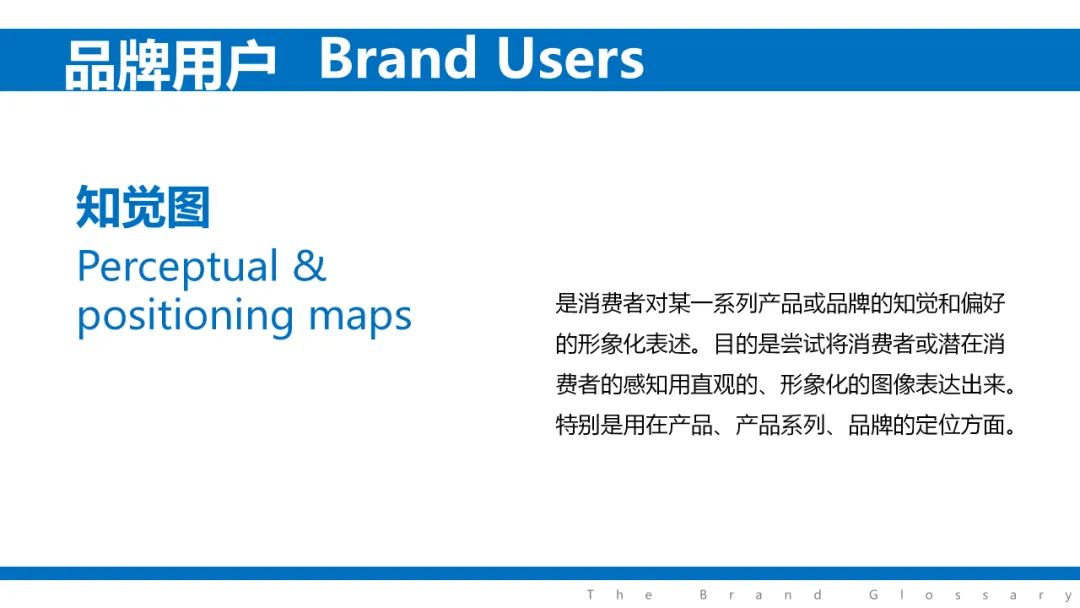 品牌用户 Brand Users

知觉图
Perceptual & positioning maps

是消费者对某一系列产品或品牌的知觉和偏好的形象化表述。目的是尝试将消费者或潜在消费者的感知用直观的、形象化的图像表达出来。特别是用在产品、产品系列、品牌的定位方面。

The Brand Glossary